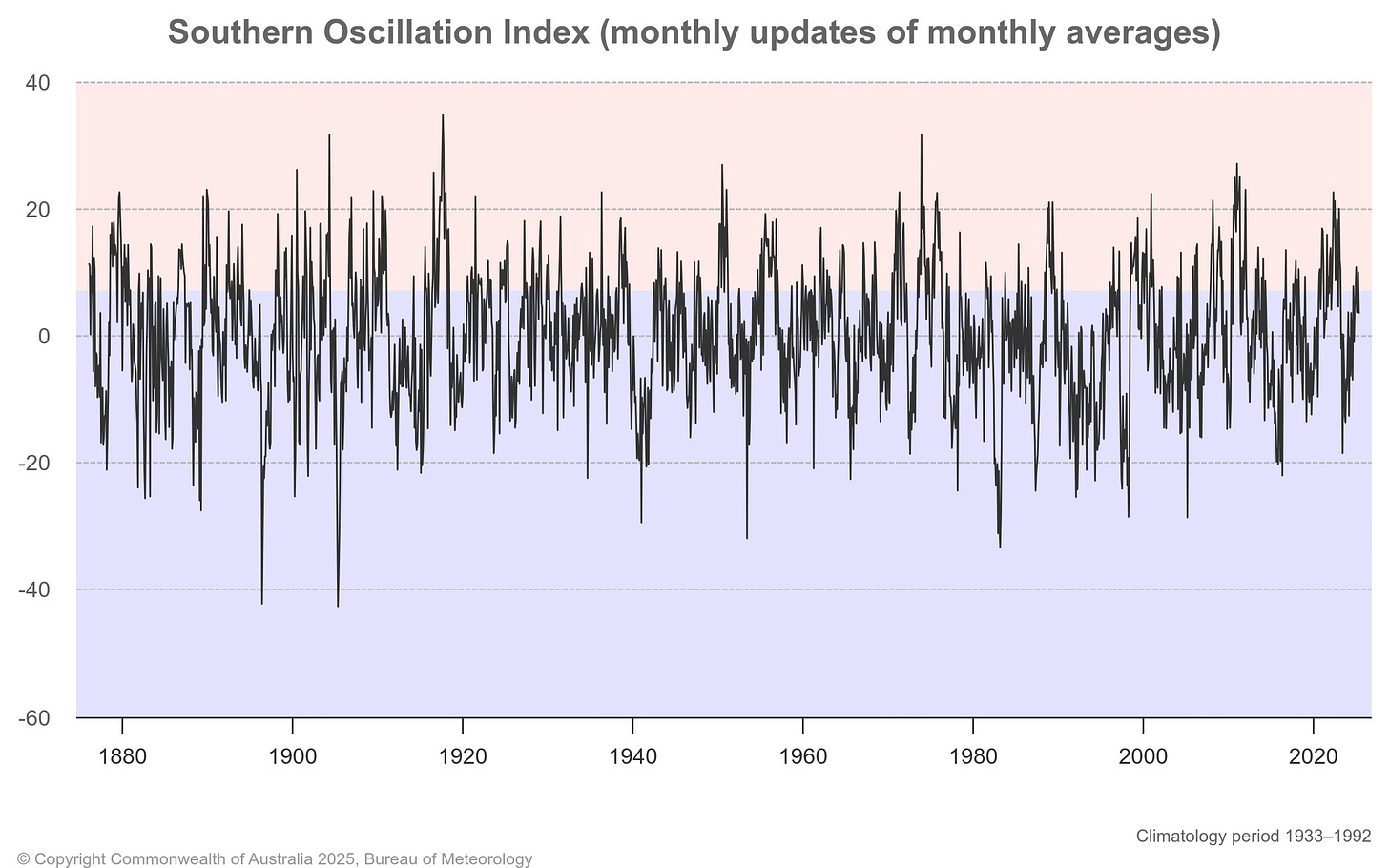 Southern Oscillation Index (monthly updates of monthly averages)

40
20
0
-20
-40
-60

1880
1900
1920
1940
1960
1980
2000
2020

Climatology period 1933–1992

© Copyright Commonwealth of Australia 2025, Bureau of Meteorology